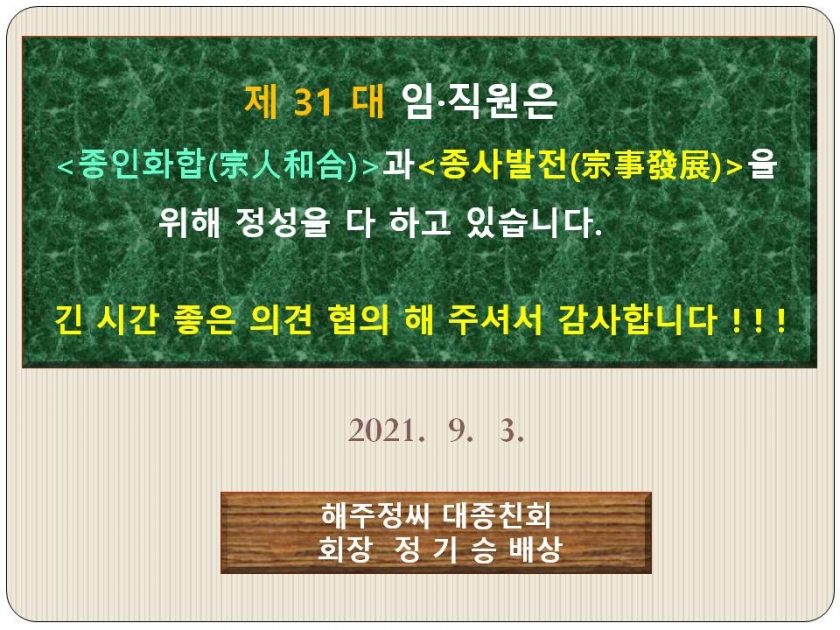 제 31 대 임·직원은
<종인화합(宗人和合)>과<종사발전(宗事發展)>을 위해 정성을 다 하고 있습니다.

긴 시간 좋은 의견 협의 해 주셔서 감사합니다 ! ! !

2021. 9. 3.

해주정씨 대종친회
회장 정 기 승 배상